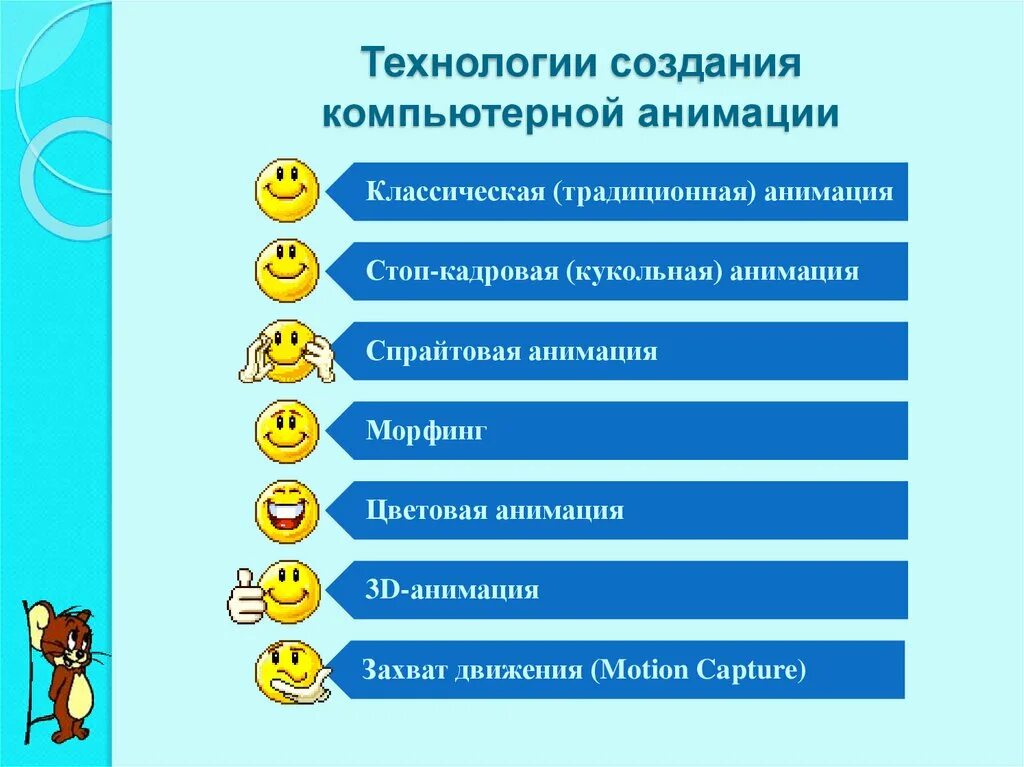 Технологии создания компьютерной анимации

Классическая (традиционная) анимация

Стоп-кадровая (кукольная) анимация

Спрайтовая анимация

Морфинг

Цветовая анимация

3D-анимация

Захват движения (Motion Capture)